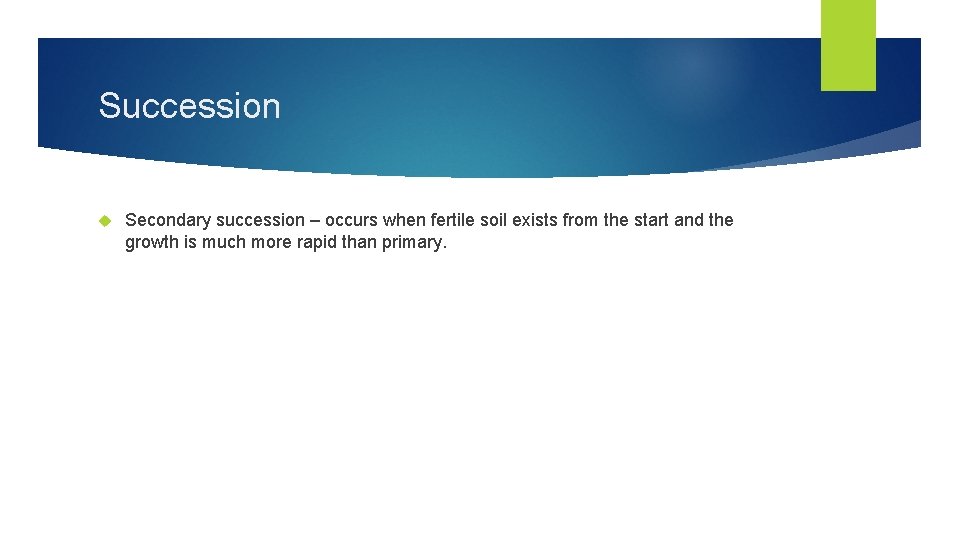 Succession

Secondary succession – occurs when fertile soil exists from the start and the growth is much more rapid than primary.